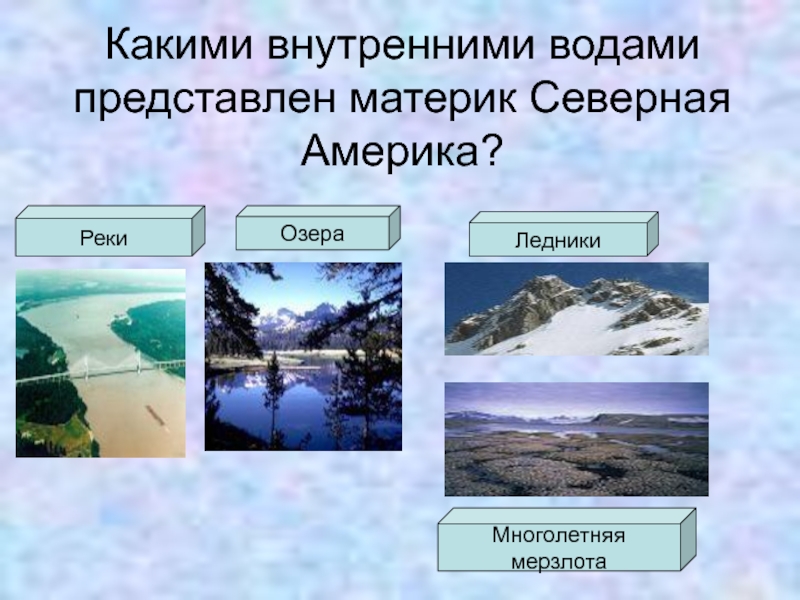 Какими внутренними водами представлен материк Северная Америка?

Реки

Озера

Ледники

Многолетняя мерзлота